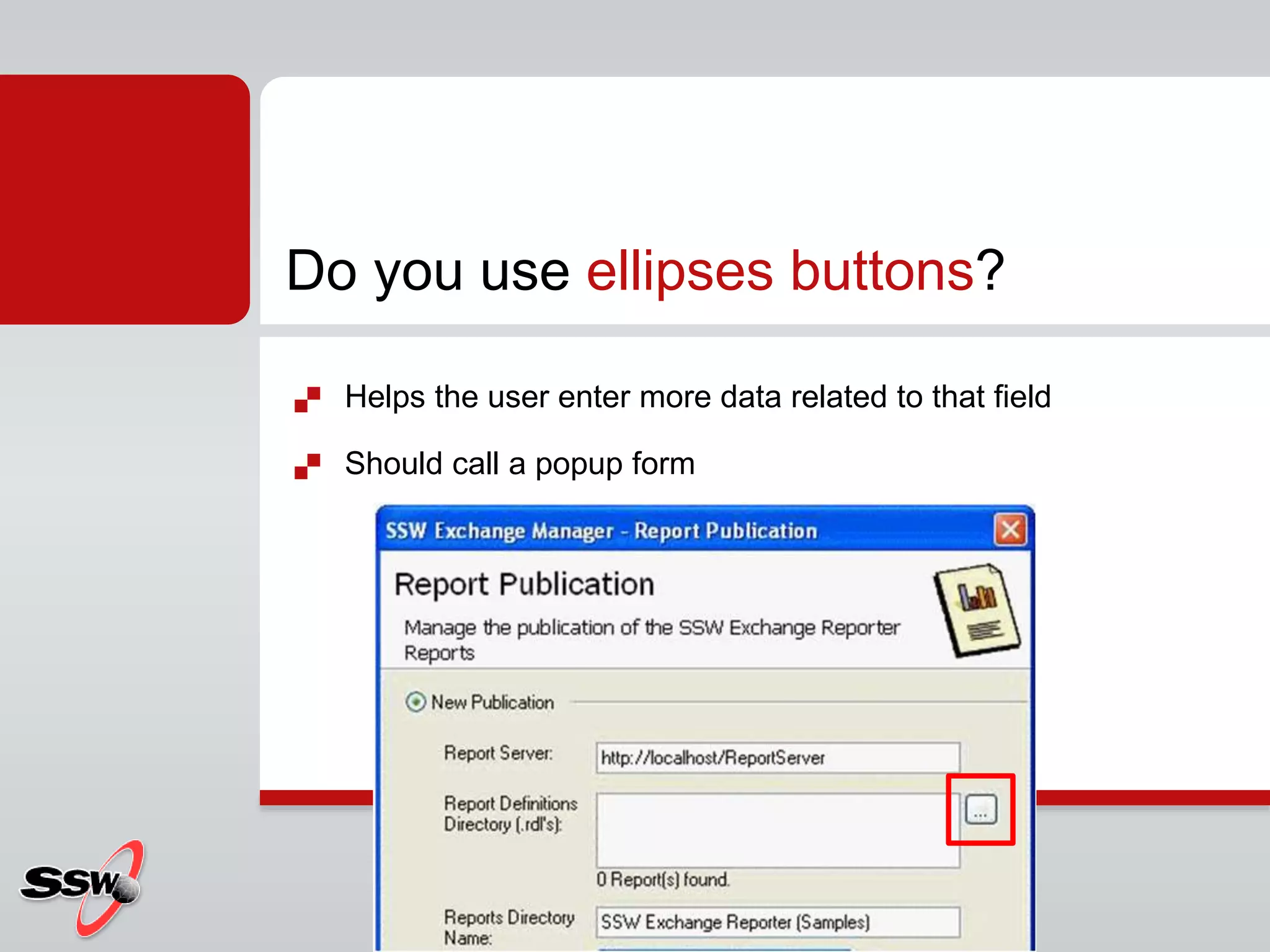 Do you use ellipses buttons?

Helps the user enter more data related to that field

Should call a popup form

SSW Exchange Manager - Report Publication

Report Publication

Manage the publication of the SSW Exchange Reporter Reports

New Publication

Report Server: http://localhost/ReportServer

Report Definitions Directory (.rdl's):

...

0 Report(s) found.

Reports Directory Name: SSW Exchange Reporter (Samples)

SSW